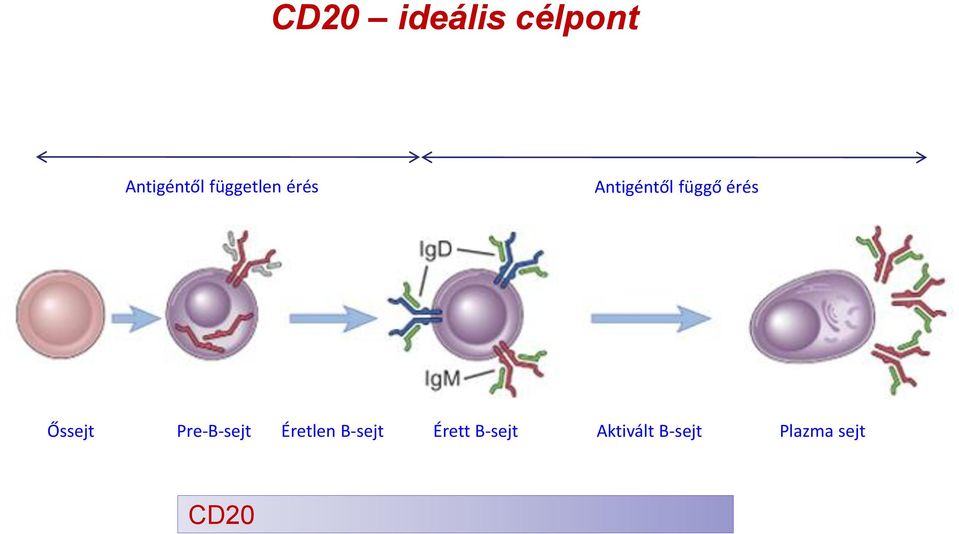 CD20 – ideális célpont

Antigéntől független érés

Antigéntől függő érés

IgD

IgM

Őssejt

Pre-B-sejt

Éretlen B-sejt

Érett B-sejt

Aktivált B-sejt

Plazma sejt

CD20